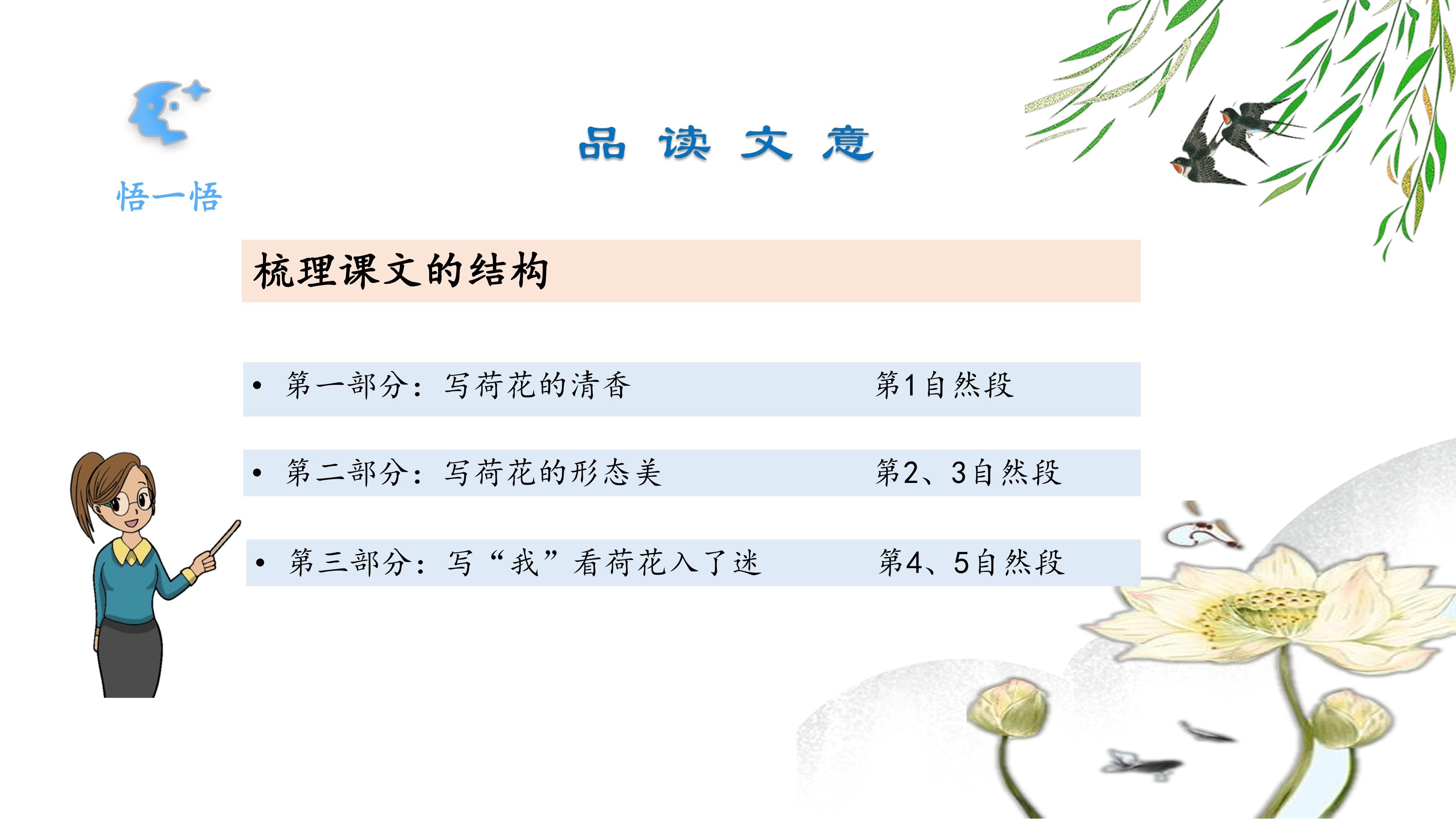 悟一悟

品 读 文 意

梳理课文的结构

• 第一部分：写荷花的清香 第1自然段

• 第二部分：写荷花的形态美 第2、3自然段

• 第三部分：写“我”看荷花入了迷 第4、5自然段